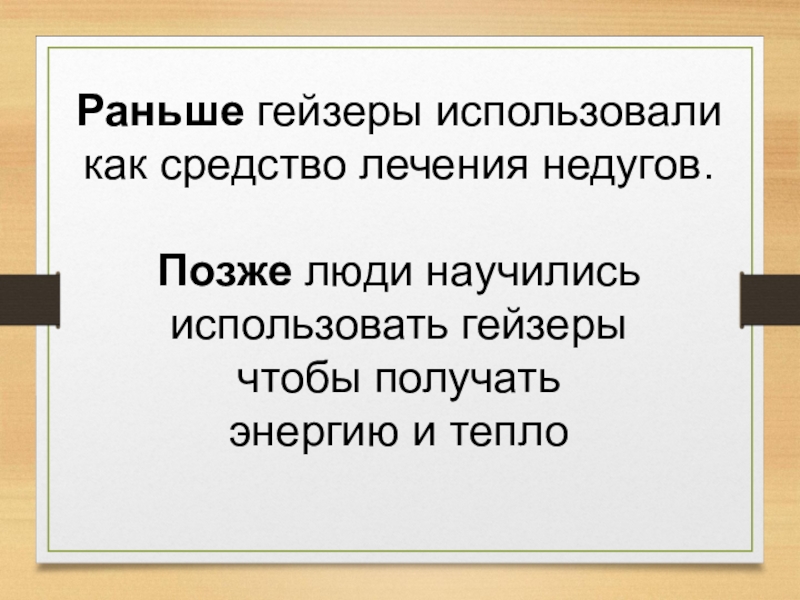 Раньше гейзеры использовали как средство лечения недугов.

Позже люди научились использовать гейзеры чтобы получать энергию и тепло